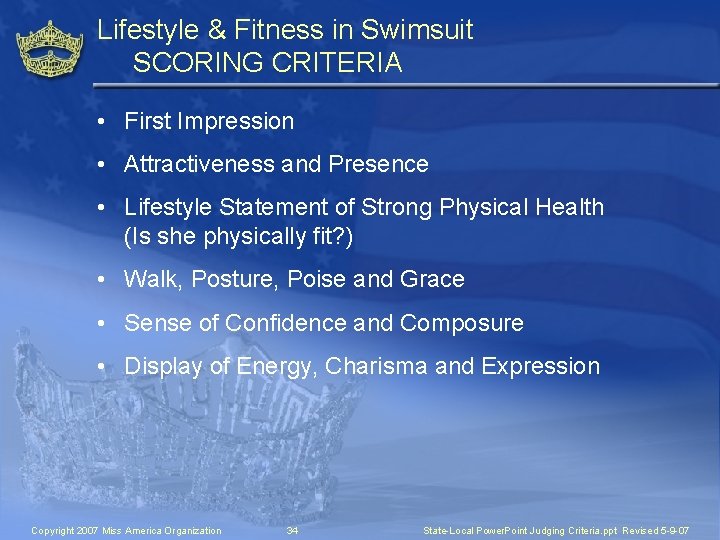 Lifestyle & Fitness in Swimsuit
SCORING CRITERIA

• First Impression

• Attractiveness and Presence

• Lifestyle Statement of Strong Physical Health (Is she physically fit?)

• Walk, Posture, Poise and Grace

• Sense of Confidence and Composure

• Display of Energy, Charisma and Expression

Copyright 2007 Miss America Organization 34 State-Local PowerPoint Judging Criteria.ppt Revised 5-9-07